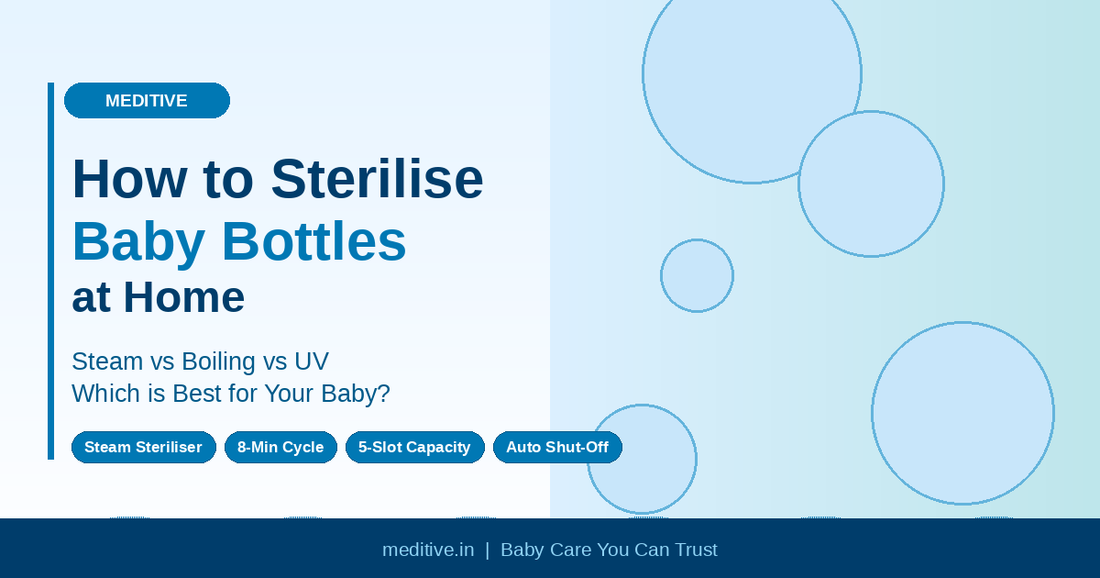 MEDITIVE

How to Sterilise
Baby Bottles
at Home

Steam vs Boiling vs UV
Which is Best for Your Baby?

Steam Steriliser
8-Min Cycle
5-Slot Capacity
Auto Shut-Off

meditive.in | Baby Care You Can Trust